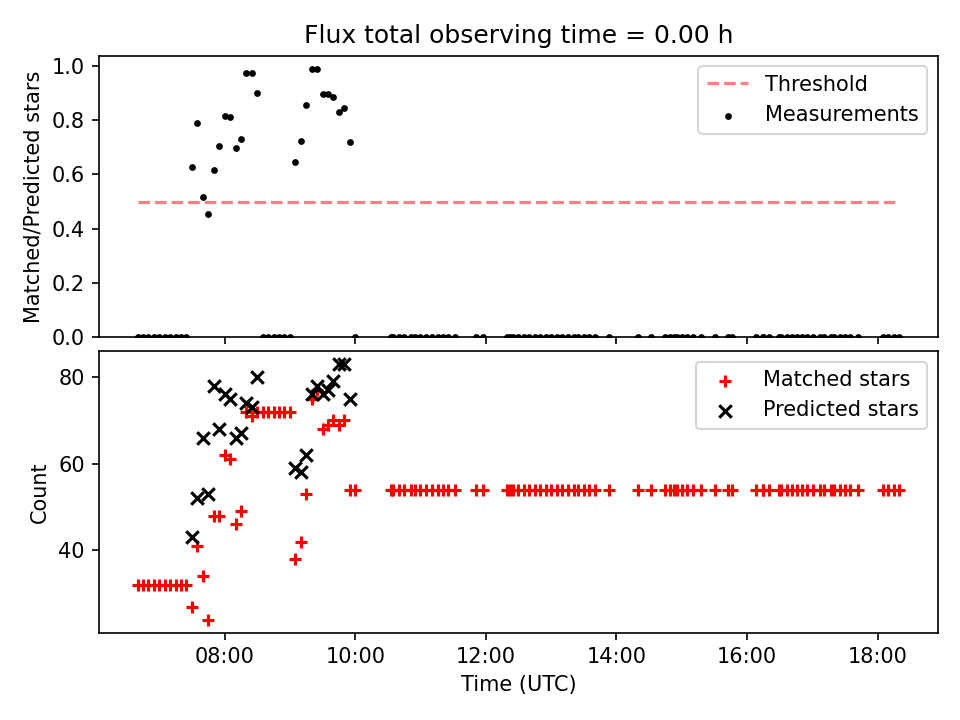 Flux total observing time = 0.00 h

Matched/Predicted stars

1.0
0.8
0.6
0.4
0.2
0.0

Threshold
Measurements

Count

80
60
40

Matched stars
Predicted stars

08:00
10:00
12:00
14:00
16:00
18:00

Time (UTC)